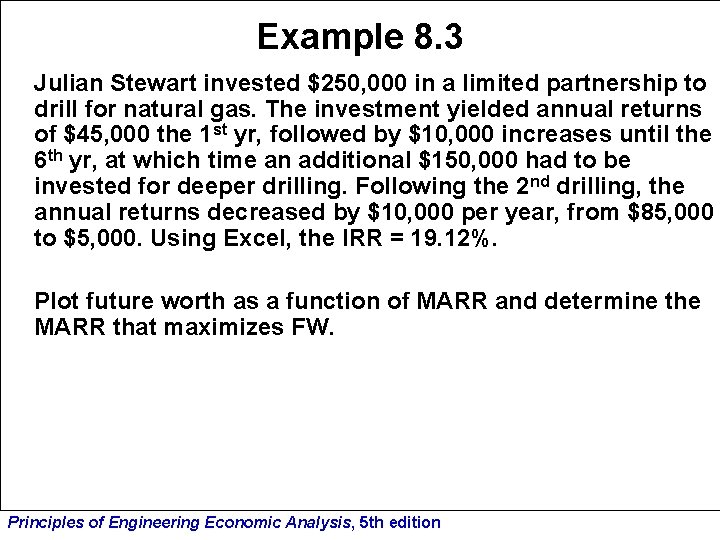 Example 8.3

Julian Stewart invested \$250,000 in a limited partnership to drill for natural gas. The investment yielded annual returns of \$45,000 the 1$^{st}$ yr, followed by \$10,000 increases until the 6$^{th}$ yr, at which time an additional \$150,000 had to be invested for deeper drilling. Following the 2$^{nd}$ drilling, the annual returns decreased by \$10,000 per year, from \$85,000 to \$5,000. Using Excel, the IRR = 19.12%.

Plot future worth as a function of MARR and determine the MARR that maximizes FW.

Principles of Engineering Economic Analysis, 5th edition